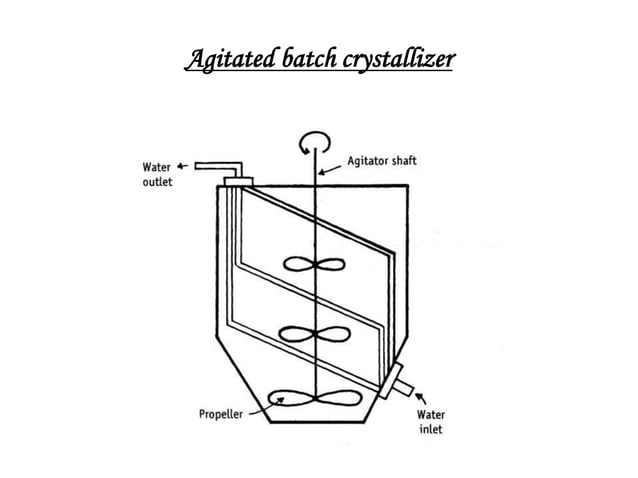 Agitated batch crystallizer

Water outlet

Agitator shaft

Propeller

Water inlet